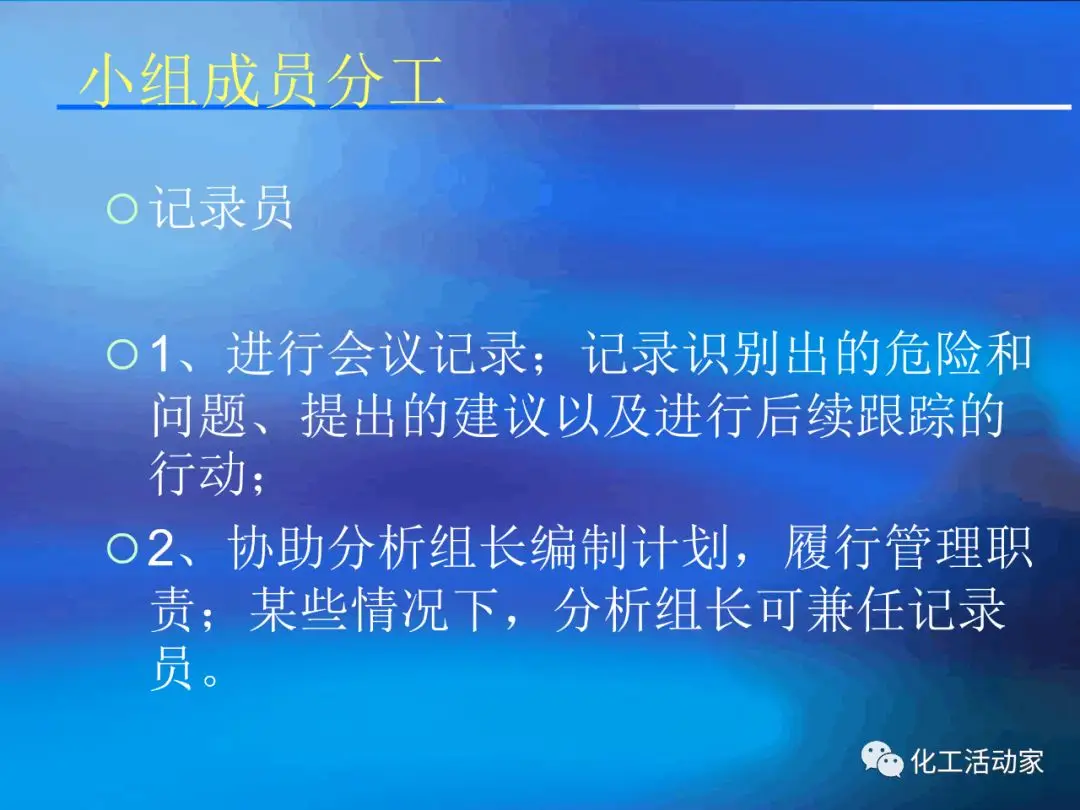 小组成员分工

记录员

1、进行会议记录；记录识别出的危险和问题、提出的建议以及进行后续跟踪的行动；

2、协助分析组长编制计划，履行管理职责；某些情况下，分析组长可兼任记录员。

化工活动家